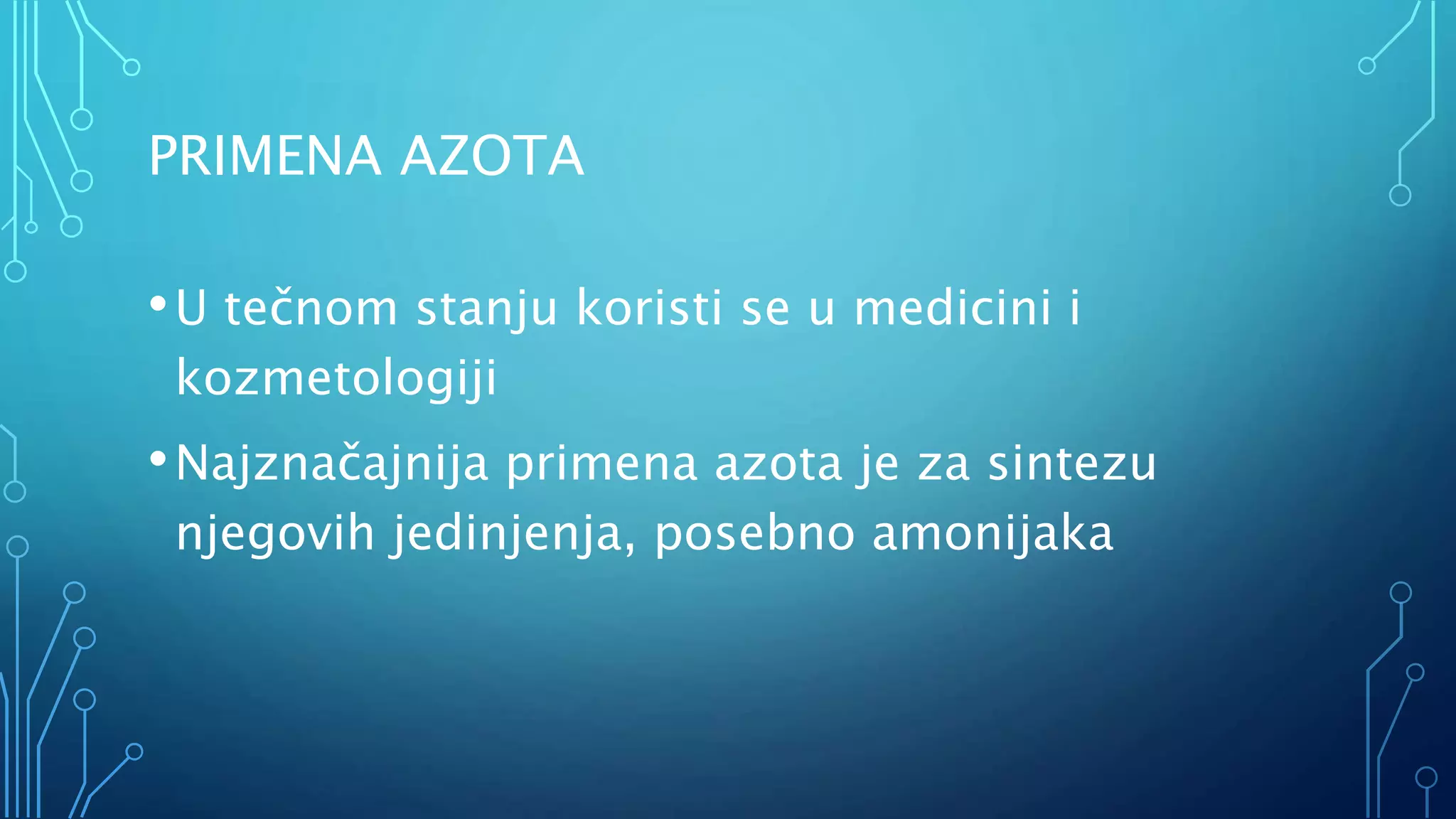 PRIMENA AZOTA

• U tečnom stanju koristi se u medicini i kozmetologiji

• Najznačajnija primena azota je za sintezu njegovih jedinjenja, posebno amonijaka